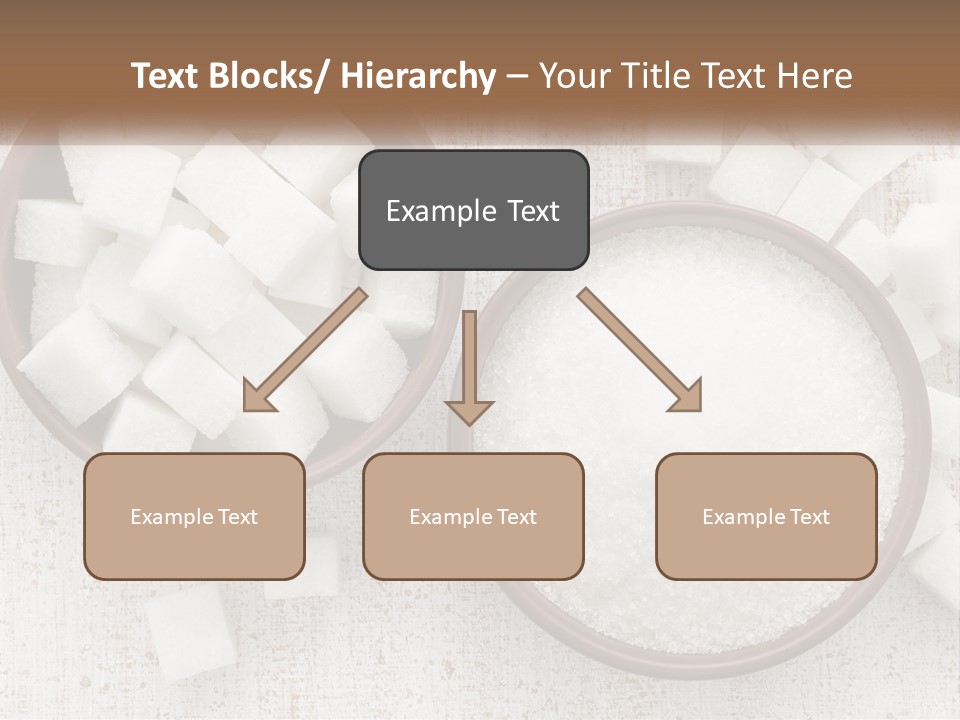 Text Blocks/ Hierarchy – Your Title Text Here

Example Text

Example Text

Example Text

Example Text